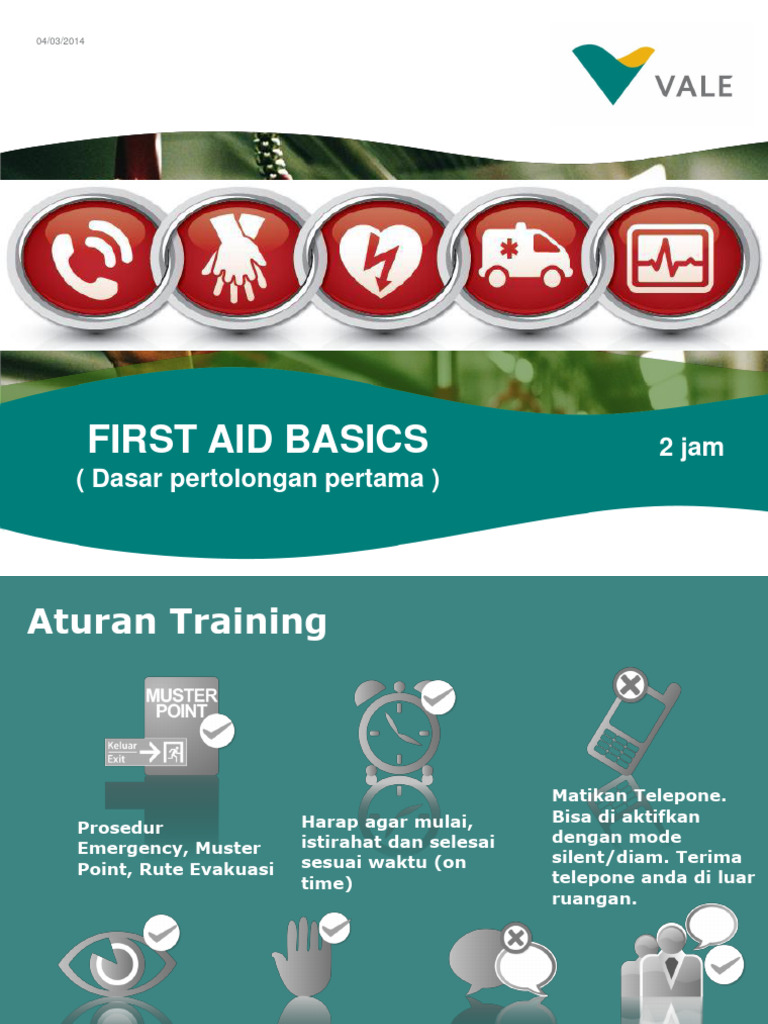 04/03/2014

VALE

FIRST AID BASICS
( Dasar pertolongan pertama )

2 jam

Aturan Training

MUSTER POINT

Keluar Exit

Prosedur Emergency, Muster Point, Rute Evakuasi

Harap agar mulai, istirahat dan selesai sesuai waktu (on time)

Matikan Telepone. Bisa di aktifkan dengan mode silent/diam. Terima telepone anda di luar ruangan.